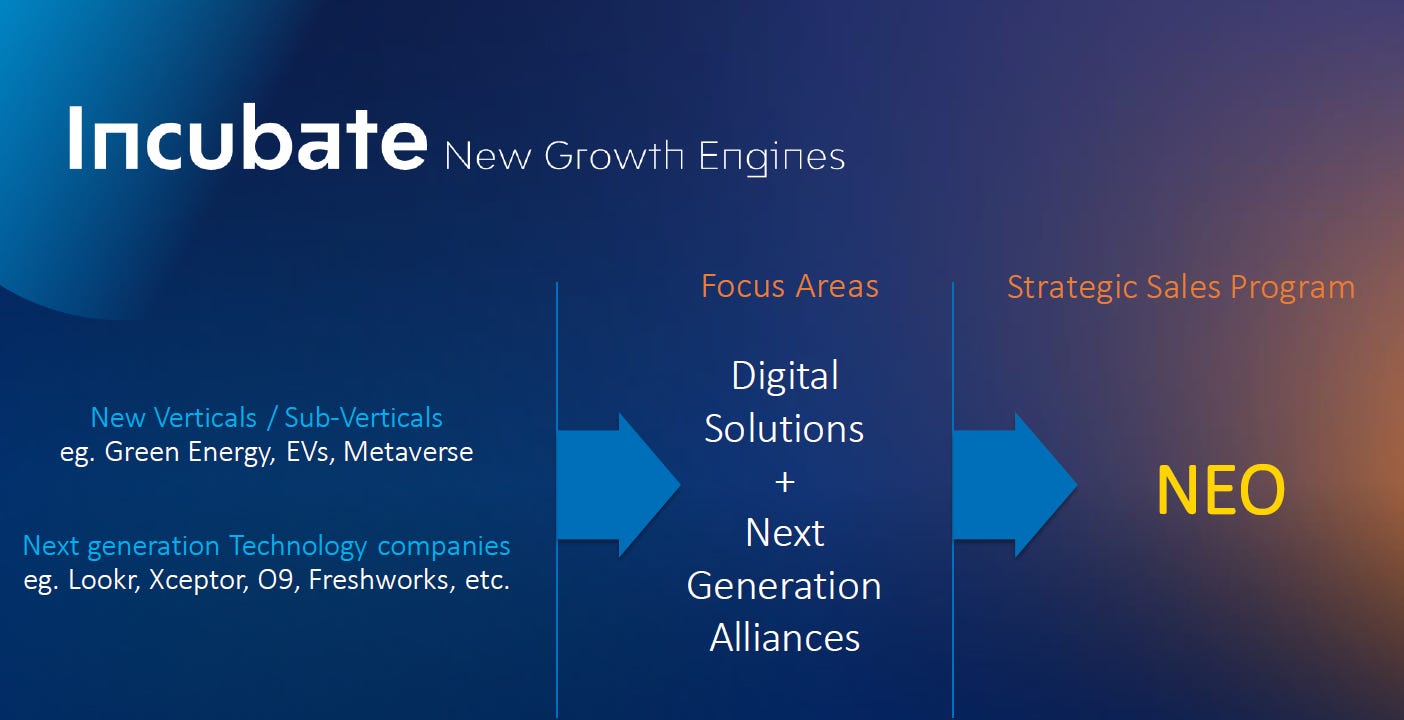 Incubate New Growth Engines

New Verticals / Sub-Verticals
eg. Green Energy, EVs, Metaverse

Next generation Technology companies
eg. Lookr, Xceptor, O9, Freshworks, etc.

Focus Areas

Digital Solutions + Next Generation Alliances

Strategic Sales Program

NEO